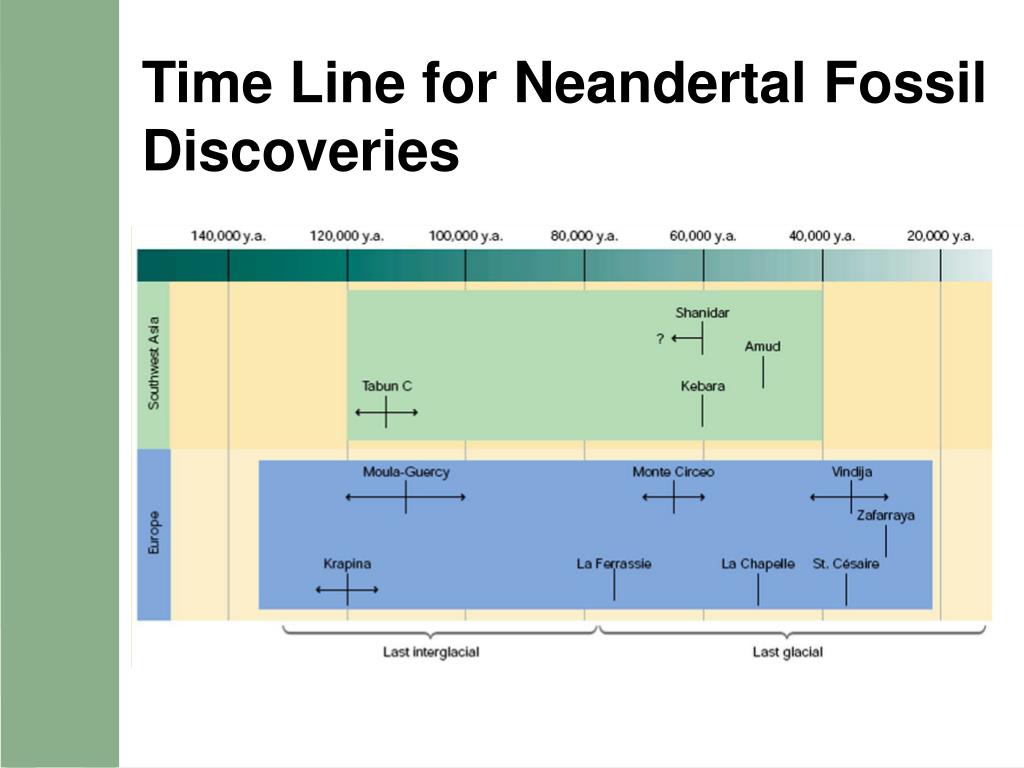 Time Line for Neandertal Fossil Discoveries

140,000 y.a.
120,000 y.a.
100,000 y.a.
80,000 y.a.
60,000 y.a.
40,000 y.a.
20,000 y.a.

Southwest Asia
Shanidar
?
Amud
Tabun C
Kebara

Europe
Moula-Guercy
Monte Circeo
Vindija
Zafarraya
Krapina
La Ferrassie
La Chapelle
St. Césaire

Last interglacial
Last glacial